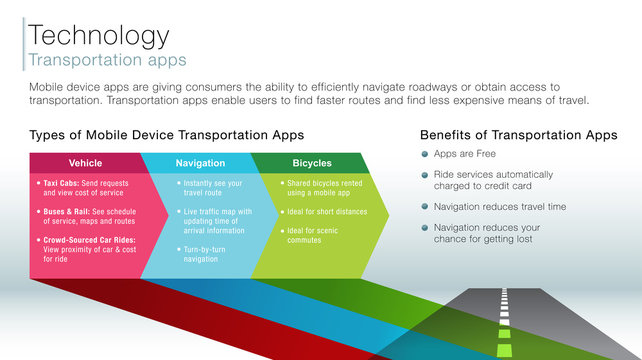 Technology
Transportation apps

Mobile device apps are giving consumers the ability to efficiently navigate roadways or obtain access to transportation. Transportation apps enable users to find faster routes and find less expensive means of travel.

Types of Mobile Device Transportation Apps

Vehicle
• Taxi Cabs: Send requests and view cost of service
• Buses & Rail: See schedule of service, maps and routes
• Crowd-Sourced Car Rides: View proximity of car & cost for ride

Navigation
• Instantly see your travel route
• Live traffic map with updating time of arrival information
• Turn-by-turn navigation

Bicycles
• Shared bicycles rented using a mobile app
• Ideal for short distances
• Ideal for scenic commutes

Benefits of Transportation Apps
• Apps are Free
• Ride services automatically charged to credit card
• Navigation reduces travel time
• Navigation reduces your chance for getting lost